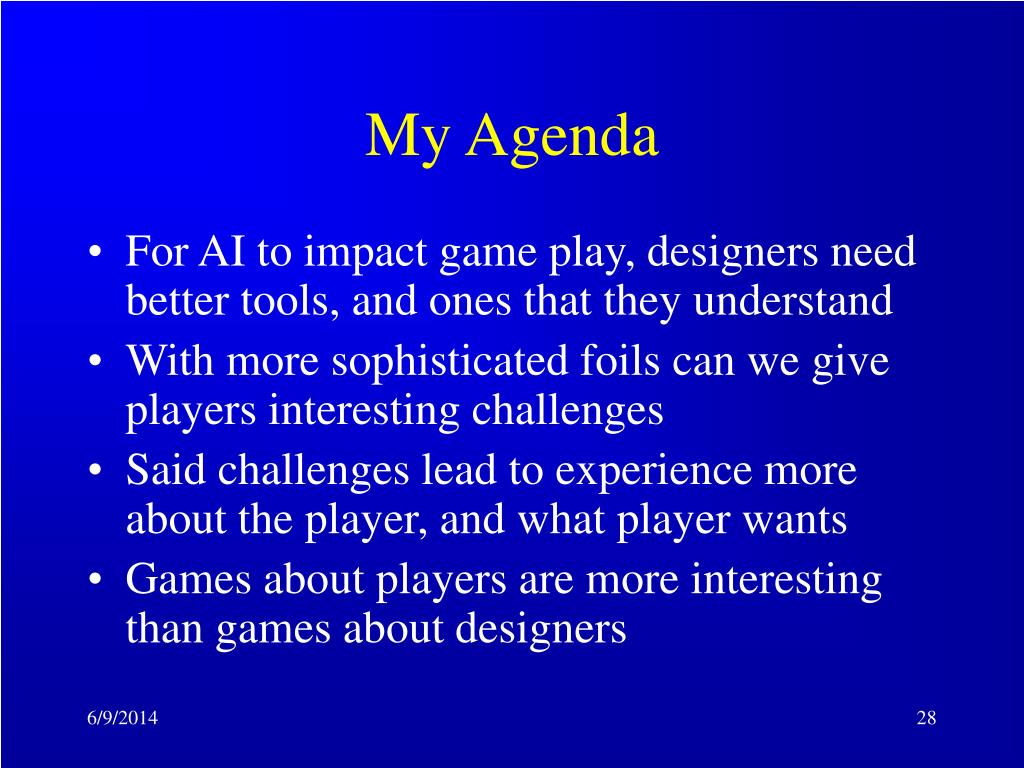 My Agenda

• For AI to impact game play, designers need better tools, and ones that they understand
• With more sophisticated foils can we give players interesting challenges
• Said challenges lead to experience more about the player, and what player wants
• Games about players are more interesting than games about designers

6/9/2014

28